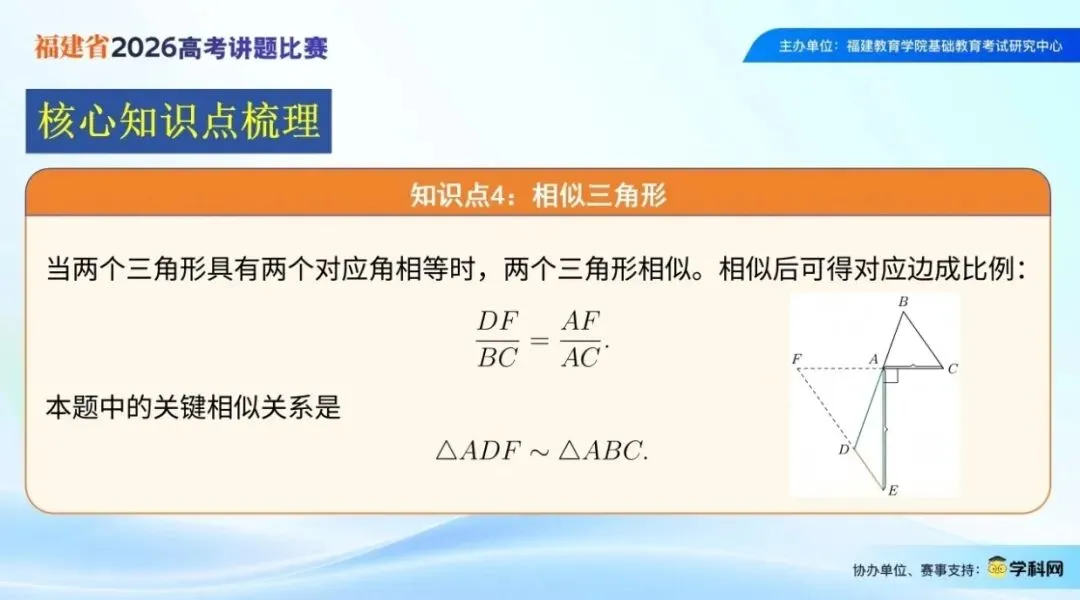 福建省2026高考讲题比赛

主办单位：福建教育学院基础教育考试研究中心

核心知识点梳理

知识点4：相似三角形

当两个三角形具有两个对应角相等时，两个三角形相似。相似后可得对应边成比例：

$\frac{DF}{BC} = \frac{AF}{AC}.$

本题中的关键相似关系是

$\triangle ADF \sim \triangle ABC.$

B
F
A
C
D
E

协办单位、赛事支持：学科网